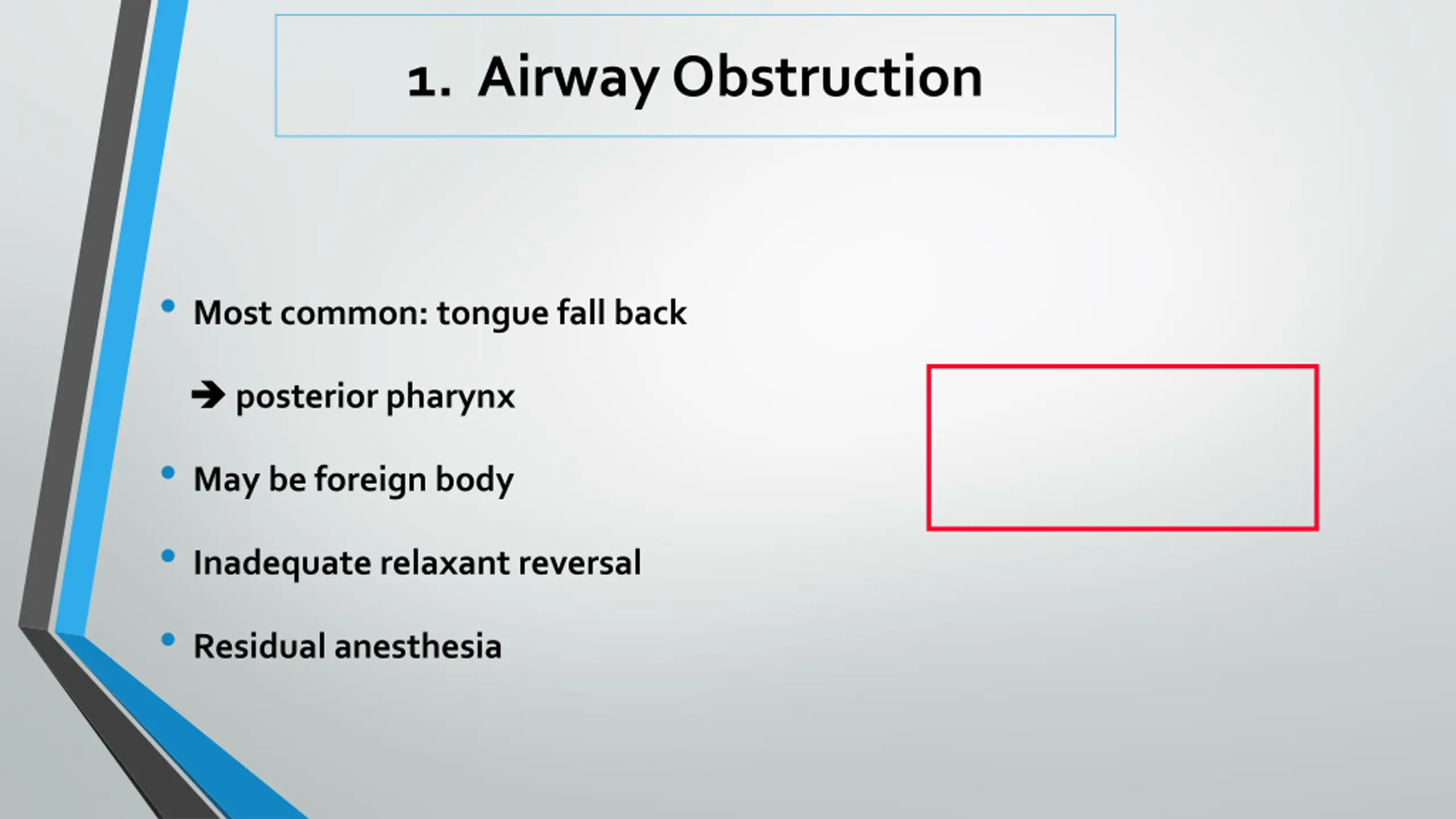 1. Airway Obstruction

• Most common: tongue fall back

➔ posterior pharynx

• May be foreign body

• Inadequate relaxant reversal

• Residual anesthesia